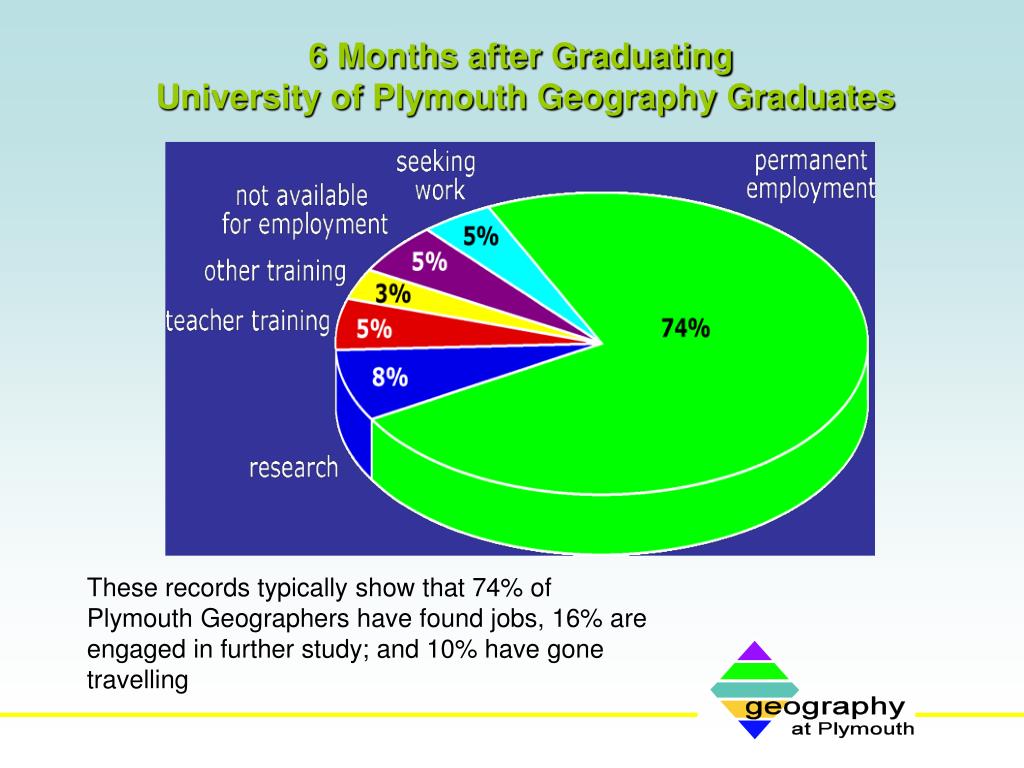 6 Months after Graduating
University of Plymouth Geography Graduates

seeking work
permanent employment
not available for employment
other training
teacher training
research
5%
5%
3%
5%
8%
74%

These records typically show that 74% of Plymouth Geographers have found jobs, 16% are engaged in further study; and 10% have gone travelling

geography
at Plymouth